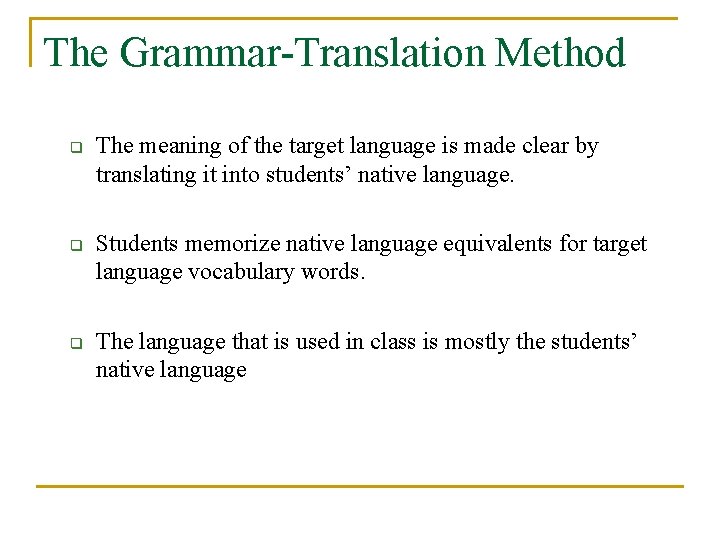 The Grammar-Translation Method

- The meaning of the target language is made clear by translating it into students’ native language.

- Students memorize native language equivalents for target language vocabulary words.

- The language that is used in class is mostly the students’ native language